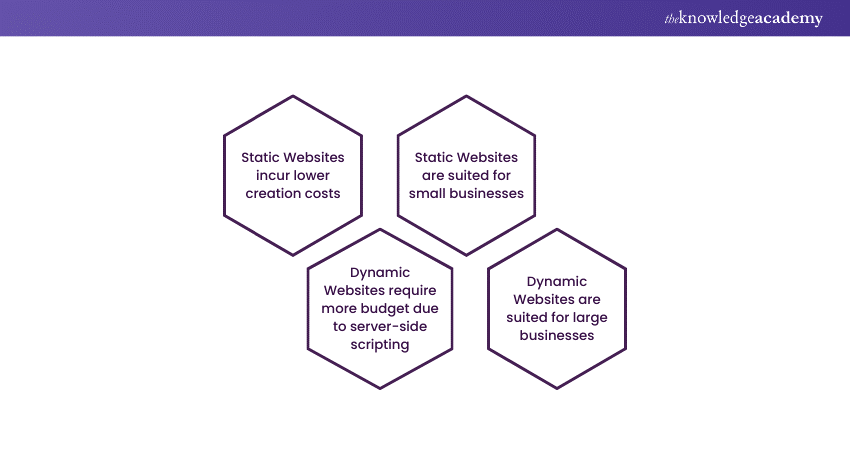 theknowledgeacademy

Static Websites incur lower creation costs

Static Websites are suited for small businesses

Dynamic Websites require more budget due to server-side scripting

Dynamic Websites are suited for large businesses